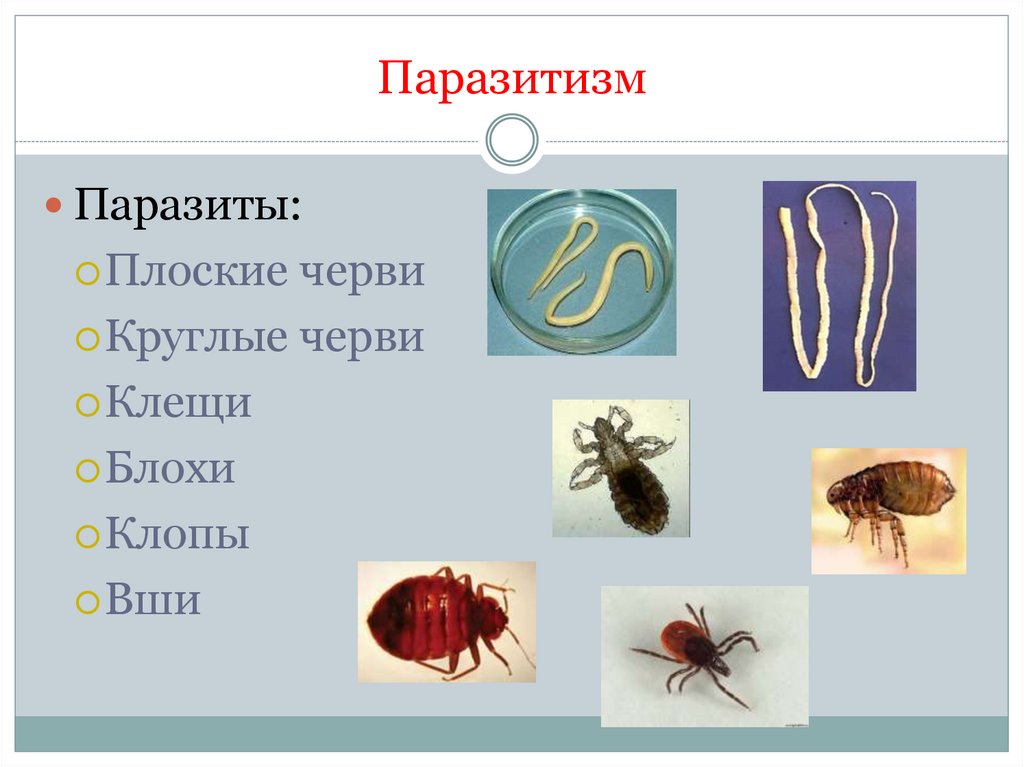 Паразитизм

Паразиты:
Плоские черви
Круглые черви
Клещи
Блохи
Клопы
Вши